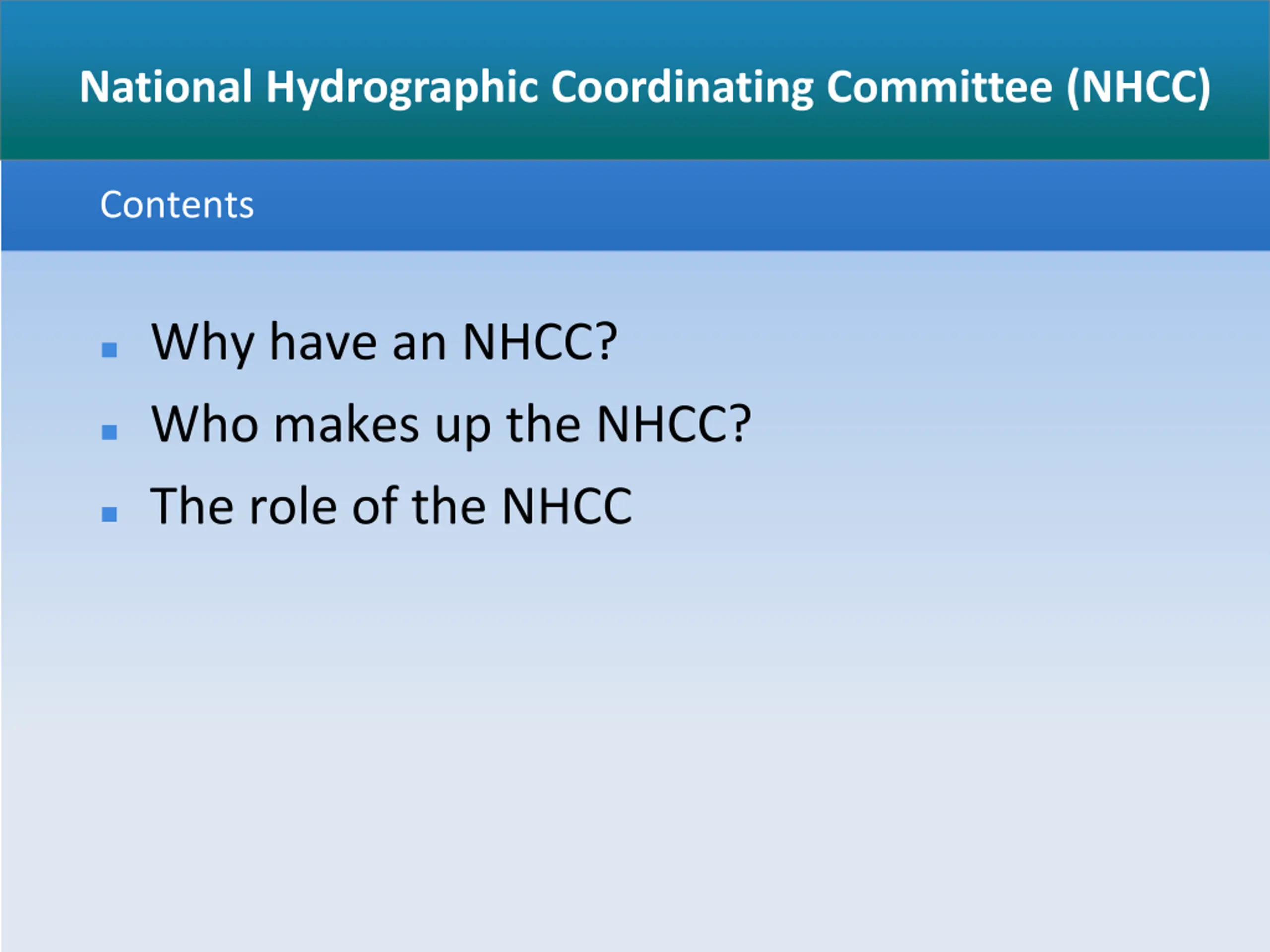 National Hydrographic Coordinating Committee (NHCC)

Contents

- Why have an NHCC?
- Who makes up the NHCC?
- The role of the NHCC